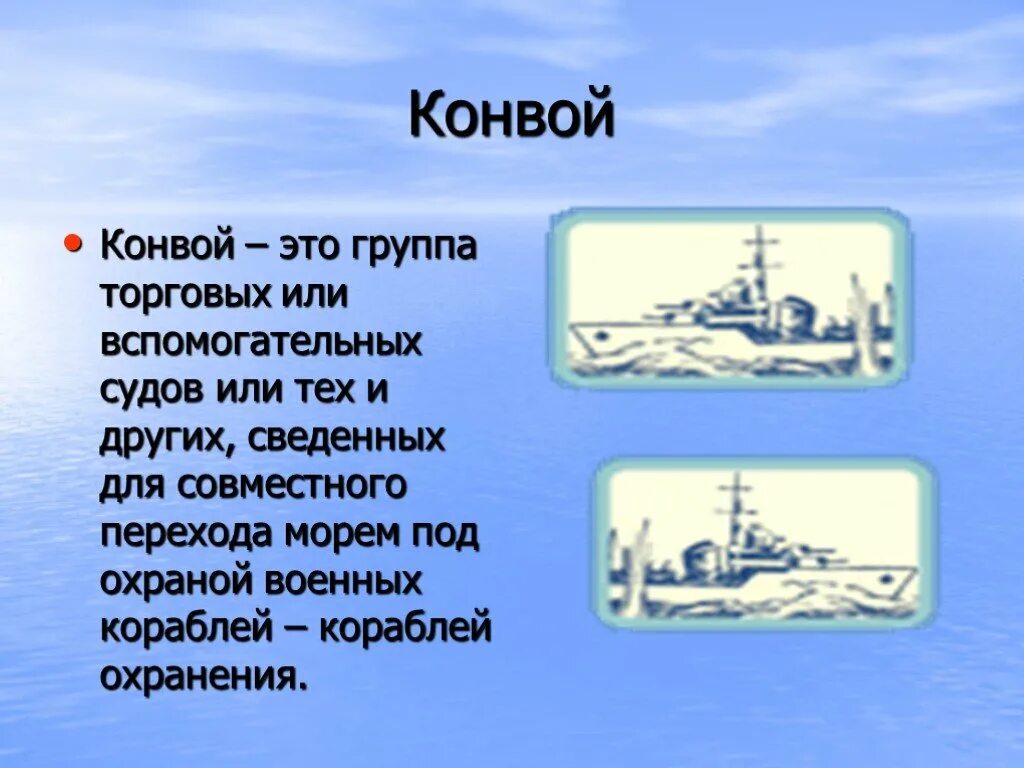 Конвой

• Конвой – это группа торговых или вспомогательных судов или тех и других, сведенных для совместного перехода морем под охраной военных кораблей – кораблей охранения.